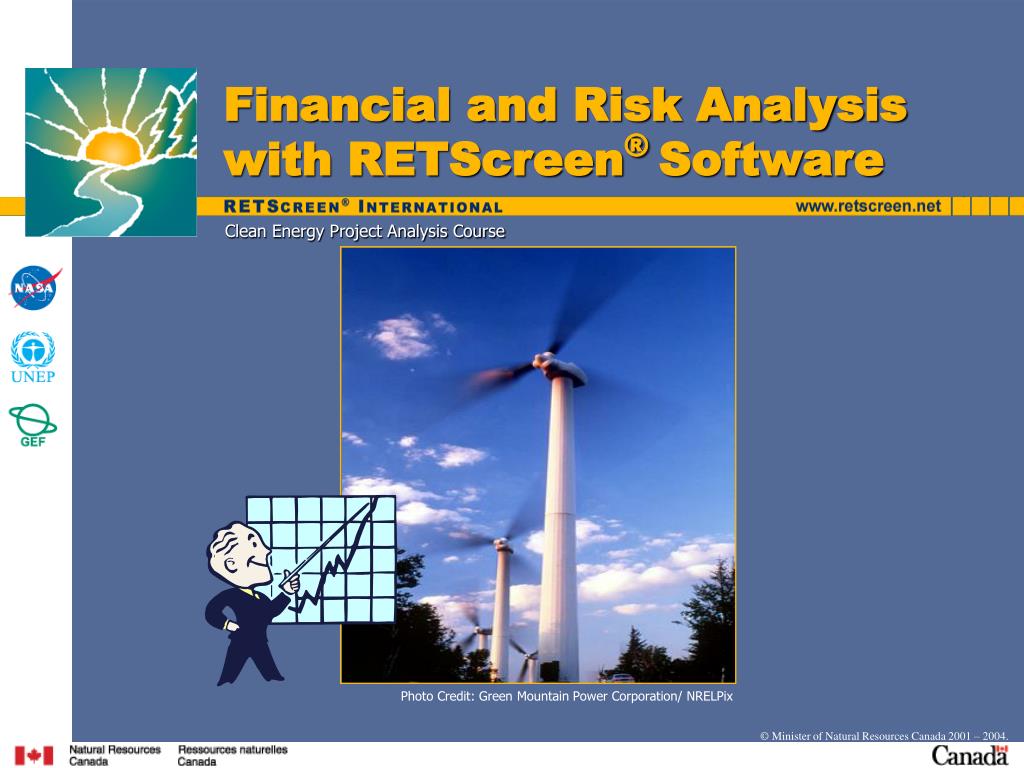 Financial and Risk Analysis with RETScreen® Software

RETSCREEN® INTERNATIONAL

www.retscreen.net

Clean Energy Project Analysis Course

NASA

UNEP

GEF

Photo Credit: Green Mountain Power Corporation/ NRELPix

© Minister of Natural Resources Canada 2001 – 2004.

Natural Resources Canada

Ressources naturelles Canada

Canada